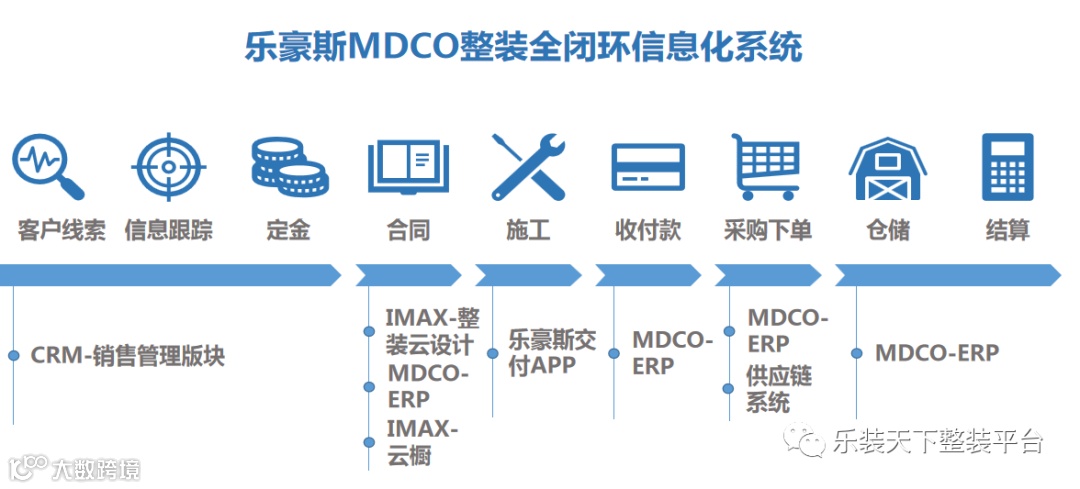 乐豪斯MDCO整装全闭环信息化系统

客户线索 信息跟踪 定金 合同 施工 收付款 采购下单 仓储 结算

CRM-销售管理版块

IMAX-整装云设计
MDCO-ERP
IMAX-云橱

乐豪斯交付APP

MDCO-ERP

MDCO-ERP
供应链系统

MDCO-ERP

乐装天下整装平台

大数跨境